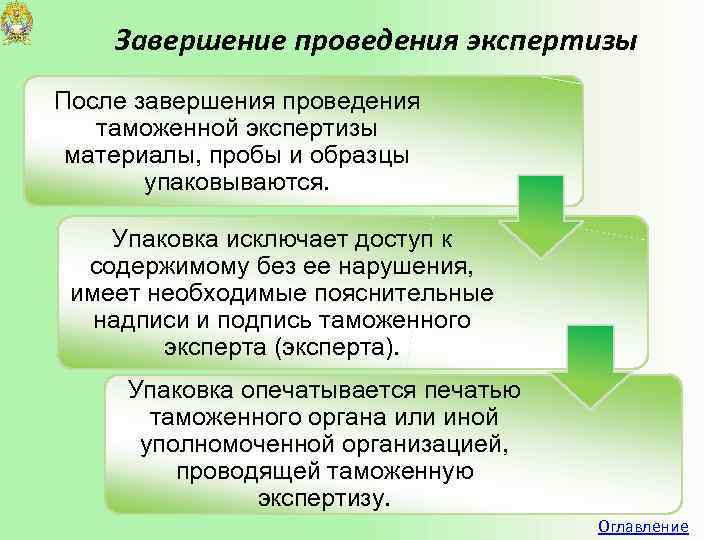 Завершение проведения экспертизы

После завершения проведения таможенной экспертизы материалы, пробы и образцы упаковываются.

Упаковка исключает доступ к содержимому без ее нарушения, имеет необходимые пояснительные надписи и подпись таможенного эксперта (эксперта).

Упаковка опечатывается печатью таможенного органа или иной уполномоченной организацией, проводящей таможенную экспертизу.

Оглавление